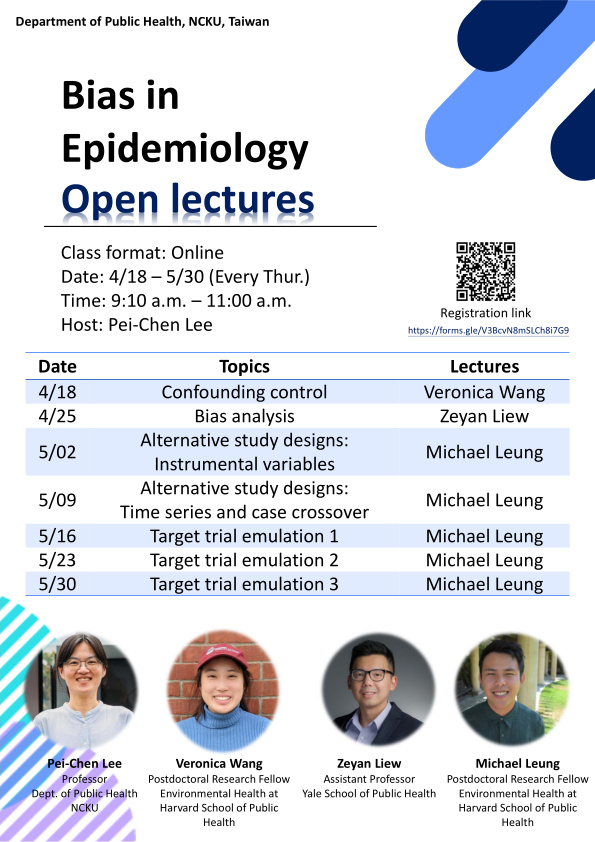 Department of Public Health, NCKU, Taiwan

Bias in Epidemiology
Open lectures

Class format: Online
Date: 4/18 – 5/30 (Every Thur.)
Time: 9:10 a.m. – 11:00 a.m.
Host: Pei-Chen Lee

Registration link
https://forms.gle/V3BcvN8mSLCh8i7G9

| Date | Topics | Lectures |
|---|---|---|
| 4/18 | Confounding control | Veronica Wang |
| 4/25 | Bias analysis | Zeyan Liew |
| 5/02 | Alternative study designs: Instrumental variables | Michael Leung |
| 5/09 | Alternative study designs: Time series and case crossover | Michael Leung |
| 5/16 | Target trial emulation 1 | Michael Leung |
| 5/23 | Target trial emulation 2 | Michael Leung |
| 5/30 | Target trial emulation 3 | Michael Leung |

Pei-Chen Lee
Professor
Dept. of Public Health
NCKU

Veronica Wang
Postdoctoral Research Fellow
Environmental Health at Harvard School of Public Health

Zeyan Liew
Assistant Professor
Yale School of Public Health

Michael Leung
Postdoctoral Research Fellow
Environmental Health at Harvard School of Public Health